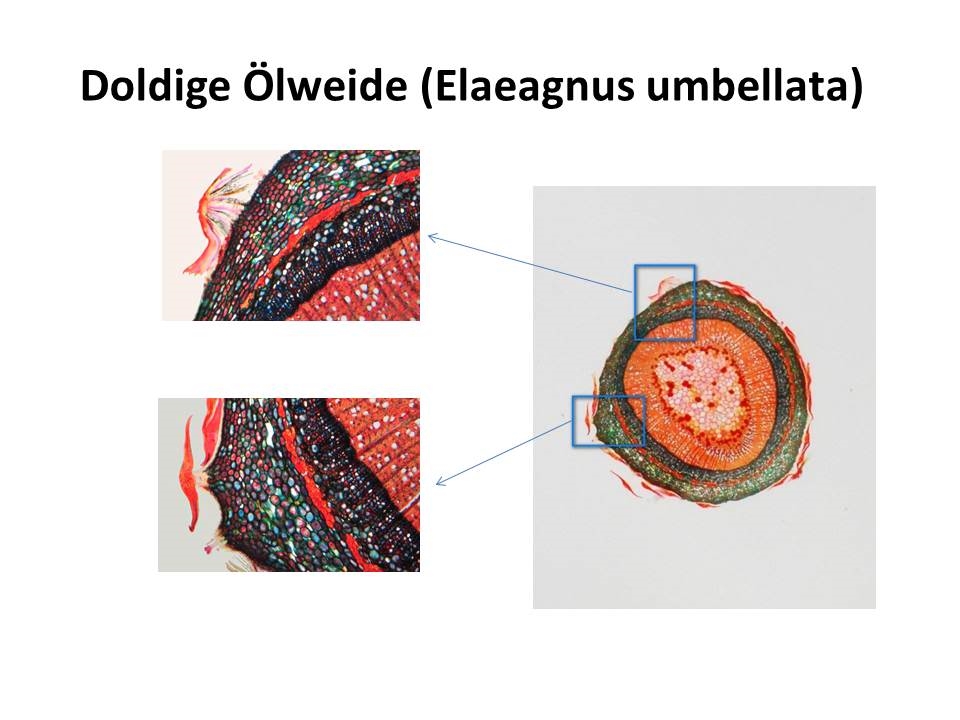 Doldige Ölweide (Elaeagnus umbellata)